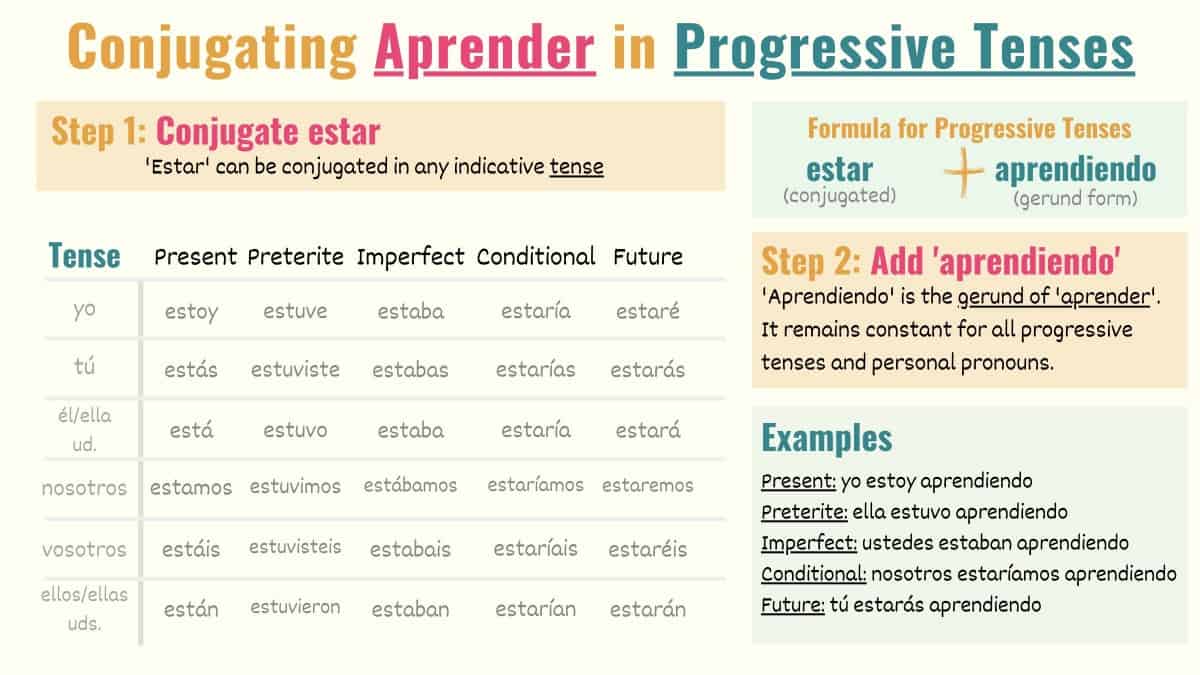 Conjugating Aprender in Progressive Tenses

Step 1: Conjugate estar
'Estar' can be conjugated in any indicative tense

| Tense | Present | Preterite | Imperfect | Conditional | Future |
|---|---|---|---|---|---|
| yo | estoy | estuve | estaba | estaría | estaré |
| tú | estás | estuviste | estabas | estarías | estarás |
| él/ella ud. | está | estuvo | estaba | estaría | estará |
| nosotros | estamos | estuvimos | estábamos | estaríamos | estaremos |
| vosotros | estáis | estuvisteis | estabais | estaríais | estaréis |
| ellos/ellas uds. | están | estuvieron | estaban | estarían | estarán |

Formula for Progressive Tenses
estar (conjugated) + aprendiendo (gerund form)

Step 2: Add 'aprendiendo'
'Aprendiendo' is the gerund of 'aprender'. It remains constant for all progressive tenses and personal pronouns.

Examples
Present: yo estoy aprendiendo
Preterite: ella estuvo aprendiendo
Imperfect: ustedes estaban aprendiendo
Conditional: nosotros estaríamos aprendiendo
Future: tú estarás aprendiendo